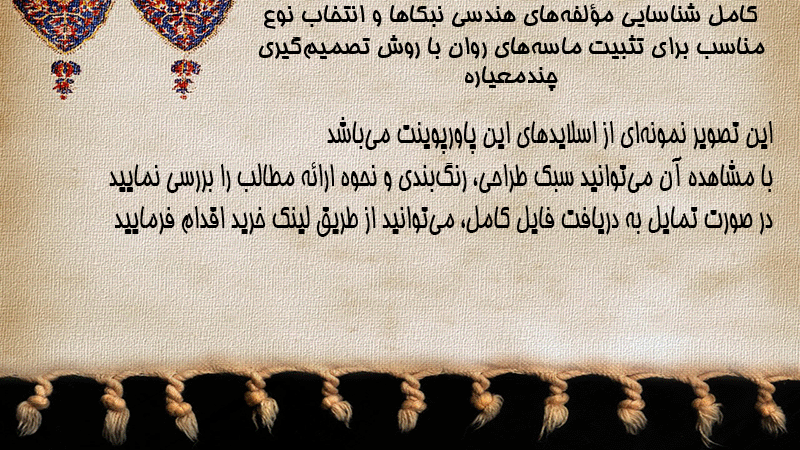 کامل شناسایی مؤلفه‌های هندسی نبکاها و انتخاب نوع مناسب برای تثبیت ماسه‌های روان با روش تصمیم‌گیری چندمعیاره

این تصویر نمونه‌ای از اسلایدهای این پاورپوینت می‌باشد
با مشاهده آن می‌توانید سبک طراحی، رنگ‌بندی و نحوه ارائه مطالب را بررسی نمایید
در صورت تمایل به دریافت فایل کامل، می‌توانید از طریق لینک خرید اقدام فرمایید